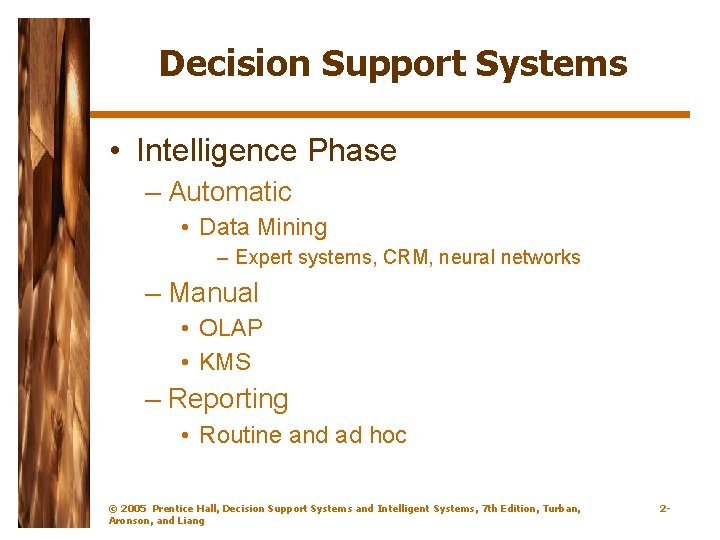 Decision Support Systems

• Intelligence Phase
– Automatic
• Data Mining
– Expert systems, CRM, neural networks
– Manual
• OLAP
• KMS
– Reporting
• Routine and ad hoc

© 2005 Prentice Hall, Decision Support Systems and Intelligent Systems, 7th Edition, Turban, Aronson, and Liang

2-